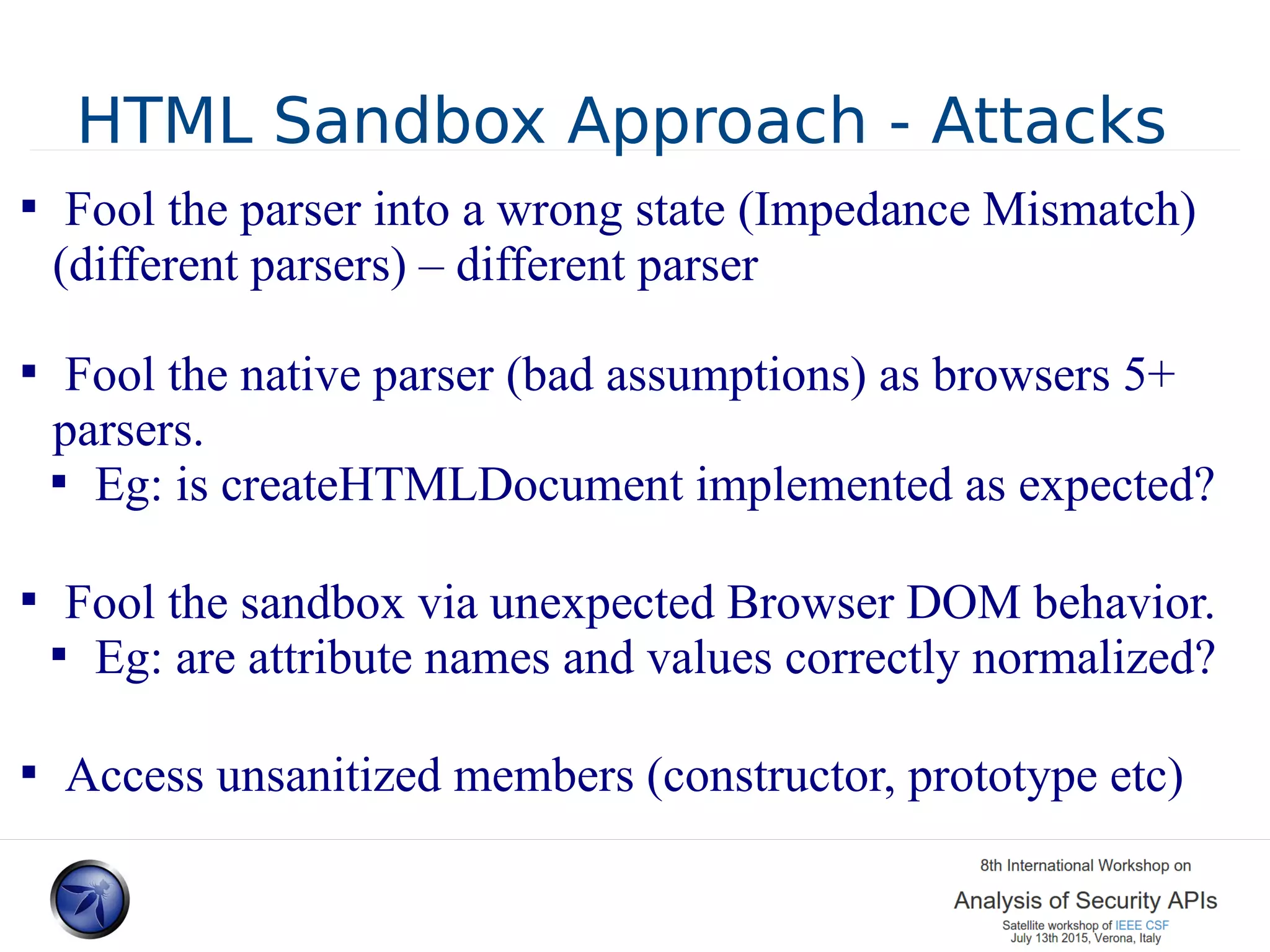 HTML Sandbox Approach - Attacks

▪ Fool the parser into a wrong state (Impedance Mismatch) (different parsers) – different parser

▪ Fool the native parser (bad assumptions) as browsers 5+ parsers.
▪ Eg: is createHTMLDocument implemented as expected?

▪ Fool the sandbox via unexpected Browser DOM behavior.
▪ Eg: are attribute names and values correctly normalized?

▪ Access unsanitized members (constructor, prototype etc)

8th International Workshop on
Analysis of Security APIs
Satellite workshop of IEEE CSF
July 13th 2015, Verona, Italy